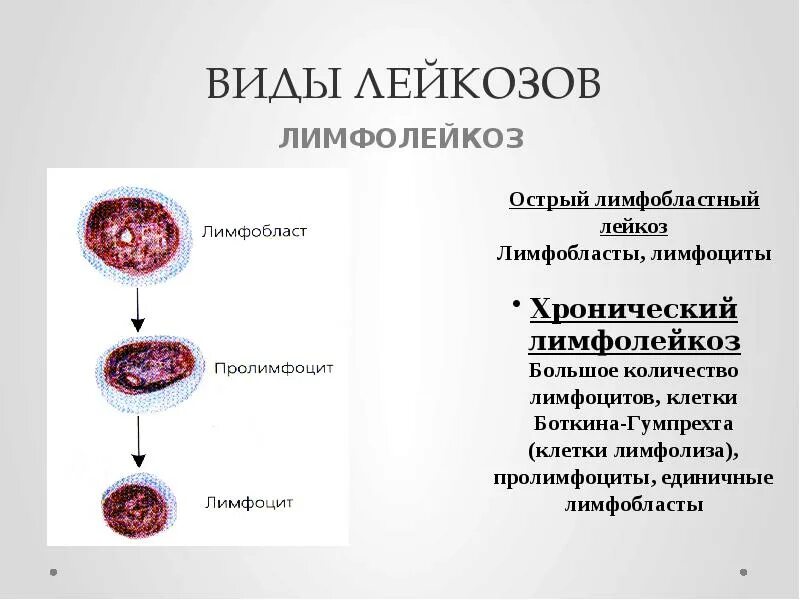 ВИДЫ ЛЕЙКОЗОВ

ЛИМФОЛЕЙКОЗ

Лимфобласт

Пролимфоцит

Лимфоцит

Острый лимфобластный лейкоз
Лимфобласты, лимфоциты

• Хронический лимфолейкоз
Большое количество лимфоцитов, клетки Боткина-Гумпрехта (клетки лимфолиза), пролимфоциты, единичные лимфобласты